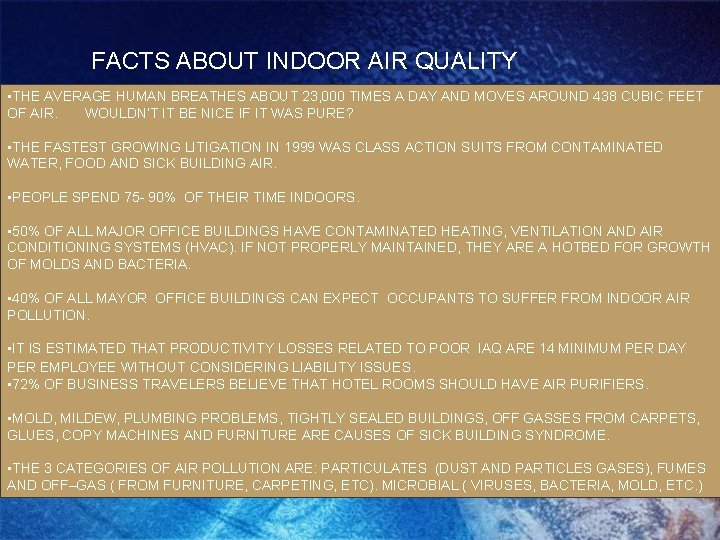 FACTS ABOUT INDOOR AIR QUALITY

▪THE AVERAGE HUMAN BREATHES ABOUT 23,000 TIMES A DAY AND MOVES AROUND 438 CUBIC FEET OF AIR. WOULDN'T IT BE NICE IF IT WAS PURE?

▪THE FASTEST GROWING LITIGATION IN 1999 WAS CLASS ACTION SUITS FROM CONTAMINATED WATER, FOOD AND SICK BUILDING AIR.

▪PEOPLE SPEND 75- 90% OF THEIR TIME INDOORS.

▪50% OF ALL MAJOR OFFICE BUILDINGS HAVE CONTAMINATED HEATING, VENTILATION AND AIR CONDITIONING SYSTEMS (HVAC). IF NOT PROPERLY MAINTAINED, THEY ARE A HOTBED FOR GROWTH OF MOLDS AND BACTERIA.

▪40% OF ALL MAYOR OFFICE BUILDINGS CAN EXPECT OCCUPANTS TO SUFFER FROM INDOOR AIR POLLUTION.

▪IT IS ESTIMATED THAT PRODUCTIVITY LOSSES RELATED TO POOR IAQ ARE 14 MINIMUM PER DAY PER EMPLOYEE WITHOUT CONSIDERING LIABILITY ISSUES.
▪72% OF BUSINESS TRAVELERS BELIEVE THAT HOTEL ROOMS SHOULD HAVE AIR PURIFIERS.

▪MOLD, MILDEW, PLUMBING PROBLEMS, TIGHTLY SEALED BUILDINGS, OFF GASSES FROM CARPETS, GLUES, COPY MACHINES AND FURNITURE ARE CAUSES OF SICK BUILDING SYNDROME.

▪THE 3 CATEGORIES OF AIR POLLUTION ARE: PARTICULATES (DUST AND PARTICLES GASES), FUMES AND OFF–GAS ( FROM FURNITURE, CARPETING, ETC). MICROBIAL ( VIRUSES, BACTERIA, MOLD, ETC.)